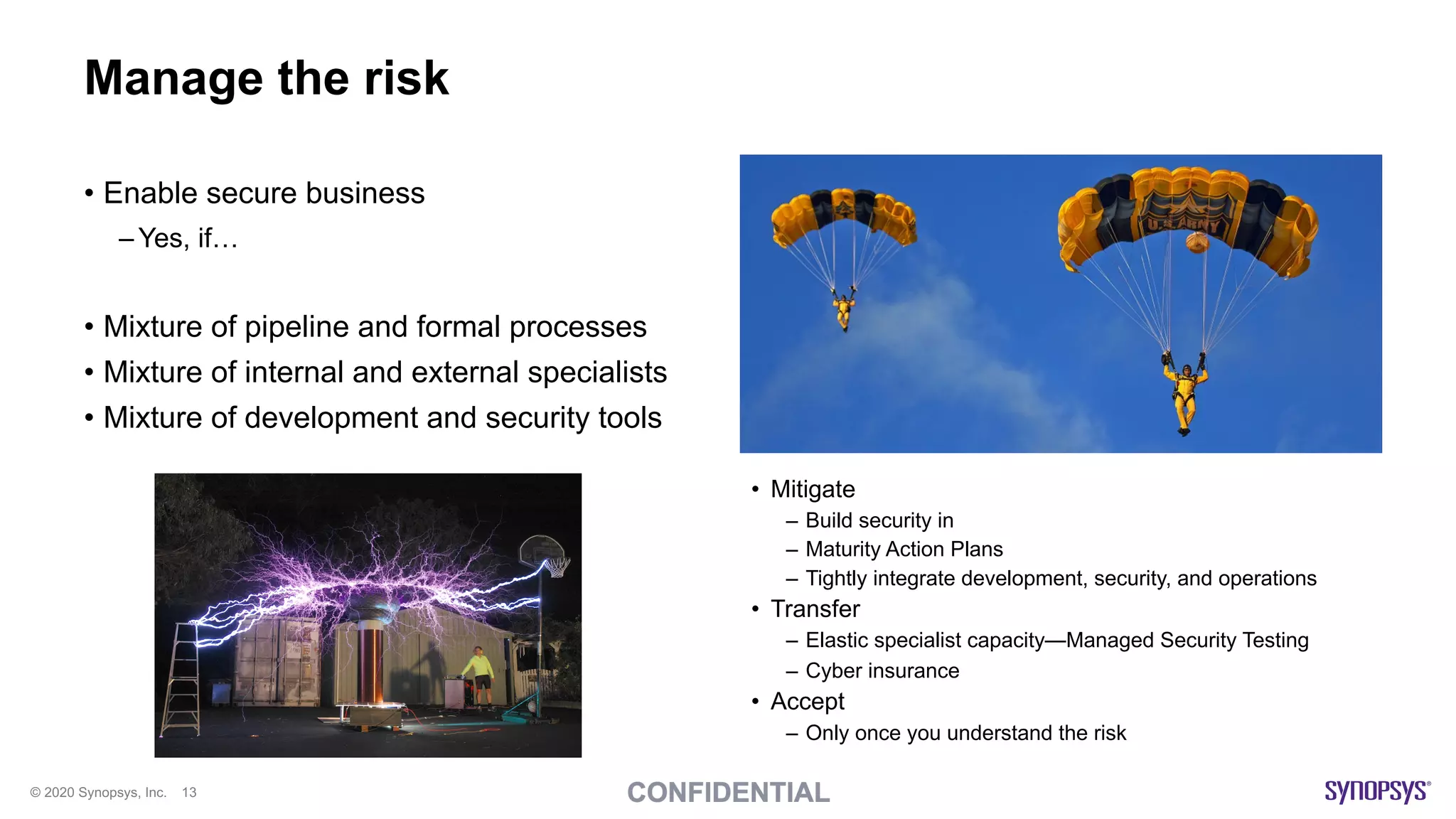 Manage the risk

• Enable secure business
– Yes, if…

• Mixture of pipeline and formal processes
• Mixture of internal and external specialists
• Mixture of development and security tools

U.S. ARMY

• Mitigate
– Build security in
– Maturity Action Plans
– Tightly integrate development, security, and operations
• Transfer
– Elastic specialist capacity—Managed Security Testing
– Cyber insurance
• Accept
– Only once you understand the risk

© 2020 Synopsys, Inc. 13

CONFIDENTIAL

SYNOPSYS®